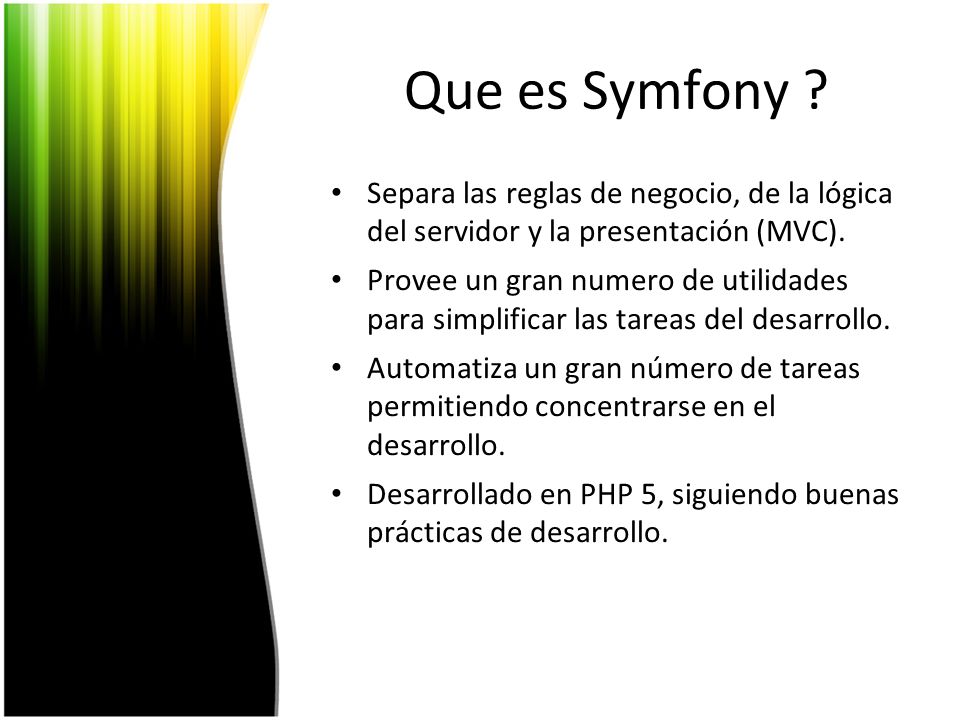 Que es Symfony ?

• Separa las reglas de negocio, de la lógica del servidor y la presentación (MVC).
• Provee un gran numero de utilidades para simplificar las tareas del desarrollo.
• Automatiza un gran número de tareas permitiendo concentrarse en el desarrollo.
• Desarrollado en PHP 5, siguiendo buenas prácticas de desarrollo.